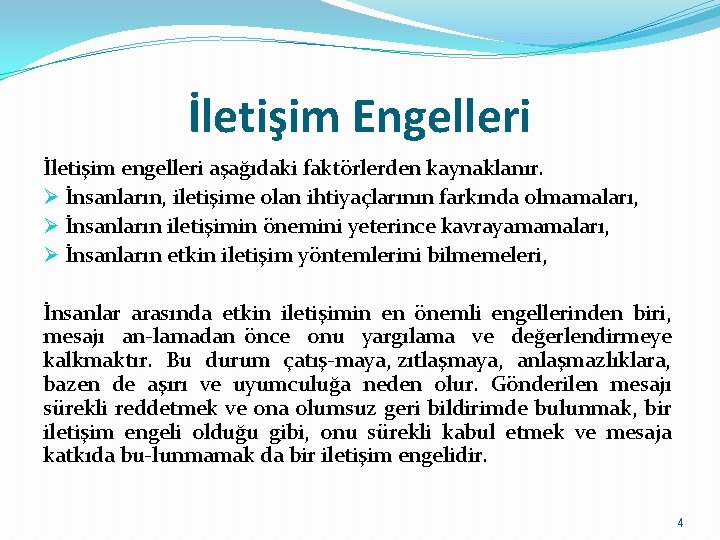 İletişim Engelleri

İletişim engelleri aşağıdaki faktörlerden kaynaklanır.
➢ İnsanların, iletişime olan ihtiyaçlarının farkında olmamaları,
➢ İnsanların iletişimin önemini yeterince kavrayamamaları,
➢ İnsanların etkin iletişim yöntemlerini bilmemeleri,

İnsanlar arasında etkin iletişimin en önemli engellerinden biri, mesajı an-lamadan önce onu yargılama ve değerlendirmeye kalkmaktır. Bu durum çatış-maya, zıtlaşmaya, anlaşmazlıklara, bazen de aşırı ve uyumculuğa neden olur. Gönderilen mesajı sürekli reddetmek ve ona olumsuz geri bildirimde bulunmak, bir iletişim engeli olduğu gibi, onu sürekli kabul etmek ve mesaja katkıda bu-lunmamak da bir iletişim engelidir.

4